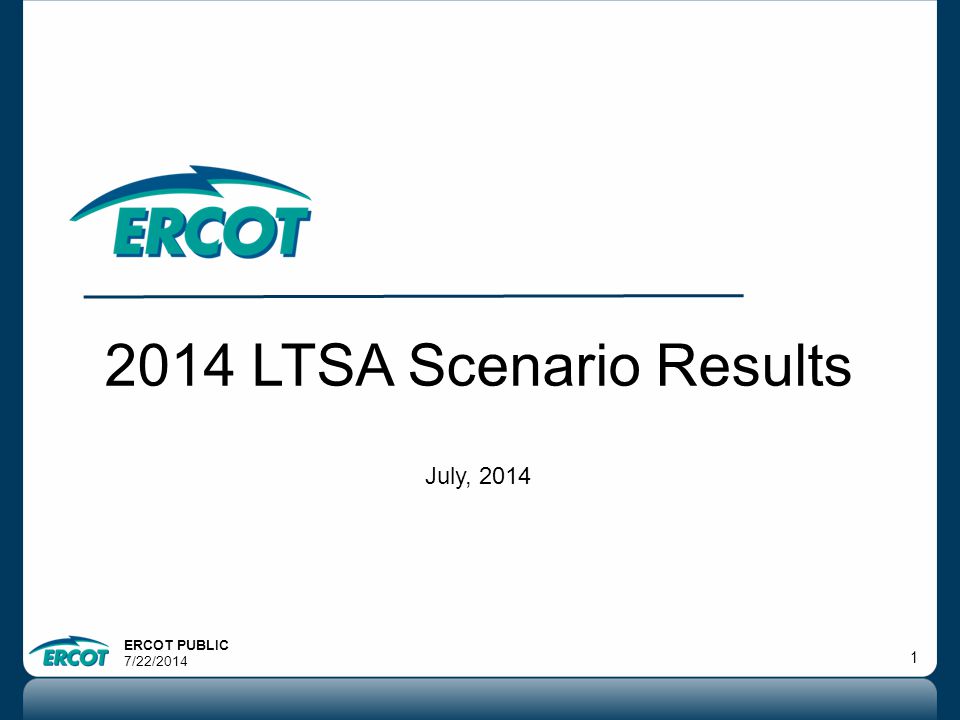 ERCOT

2014 LTSA Scenario Results

July, 2014

ERCOT

ERCOT PUBLIC
7/22/2014

1